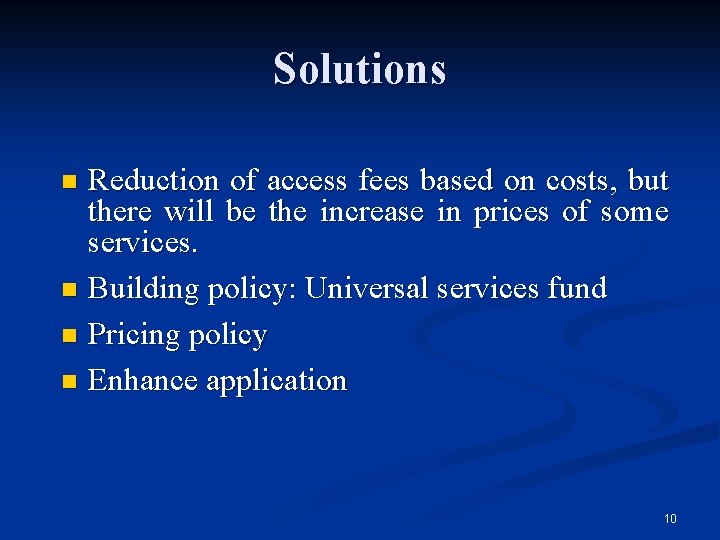 Solutions

- Reduction of access fees based on costs, but there will be the increase in prices of some services.
- Building policy: Universal services fund
- Pricing policy
- Enhance application

10